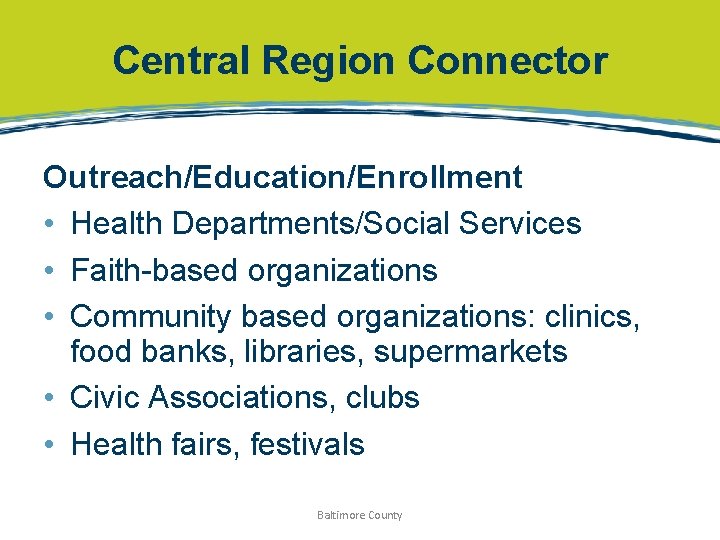 Central Region Connector

Outreach/Education/Enrollment

• Health Departments/Social Services
• Faith-based organizations
• Community based organizations: clinics, food banks, libraries, supermarkets
• Civic Associations, clubs
• Health fairs, festivals

Baltimore County